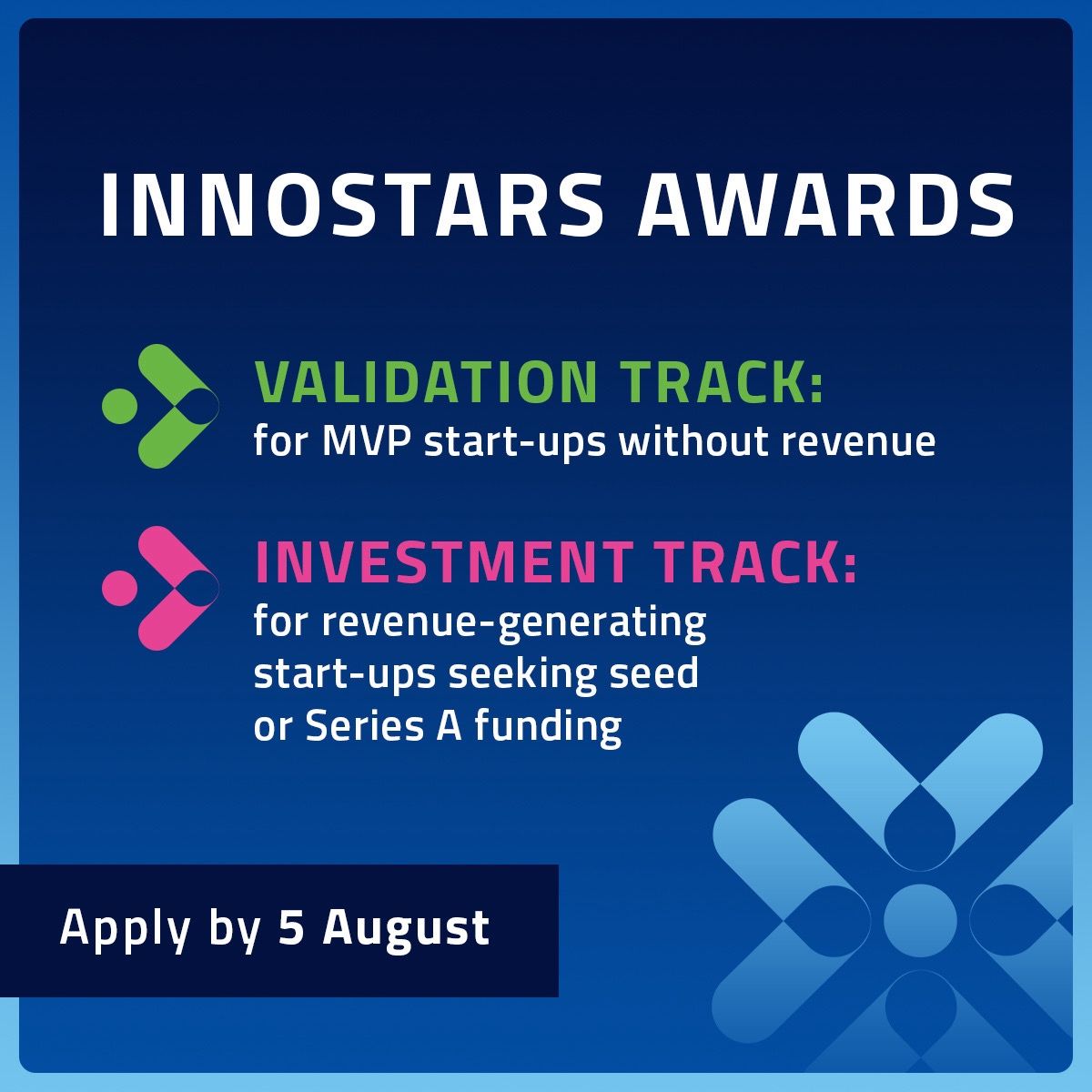 INNOSTARS AWARDS

VALIDATION TRACK:
for MVP start-ups without revenue

INVESTMENT TRACK:
for revenue-generating start-ups seeking seed or Series A funding

Apply by 5 August